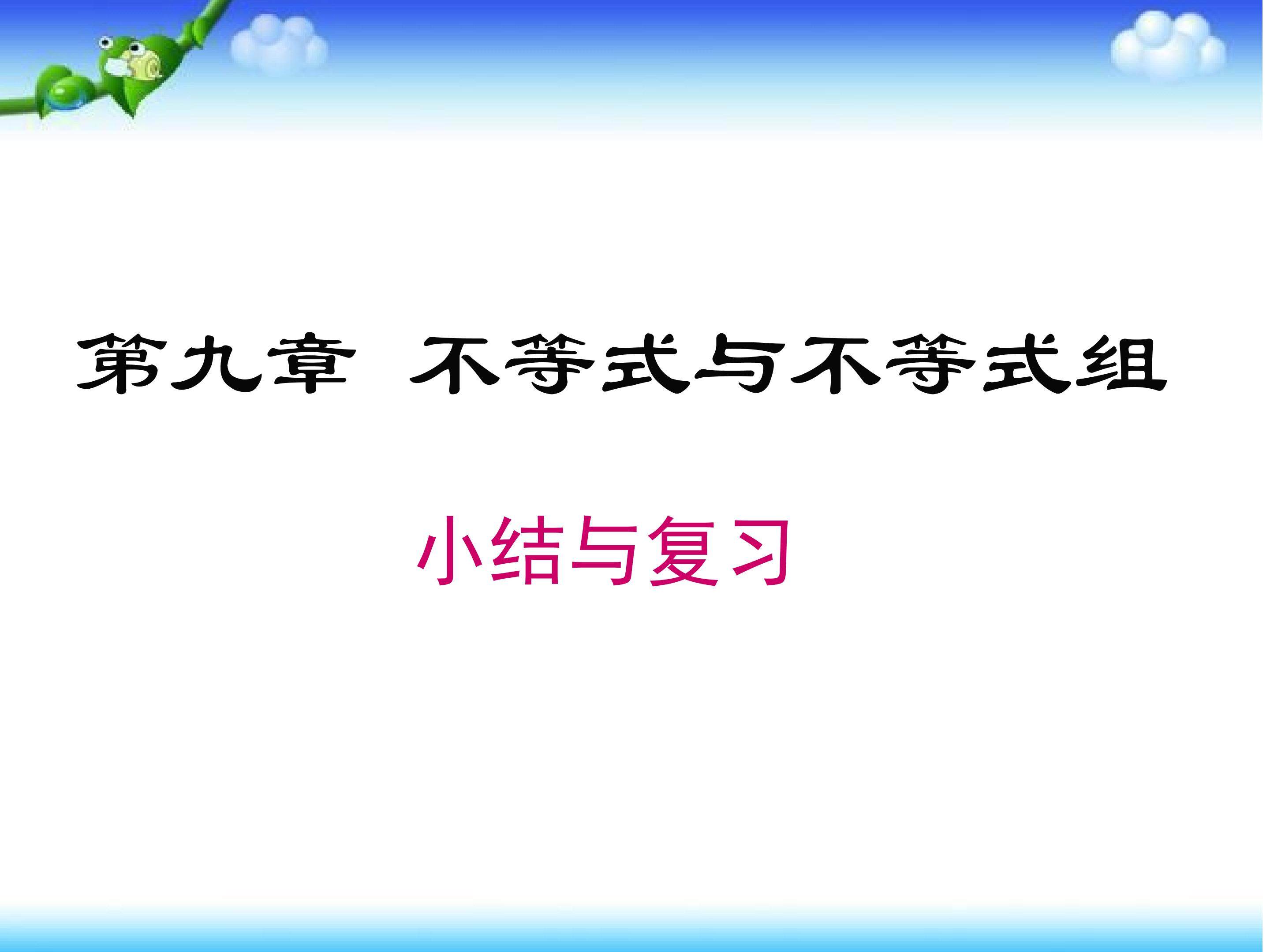 第九章 不等式与不等式组

小结与复习